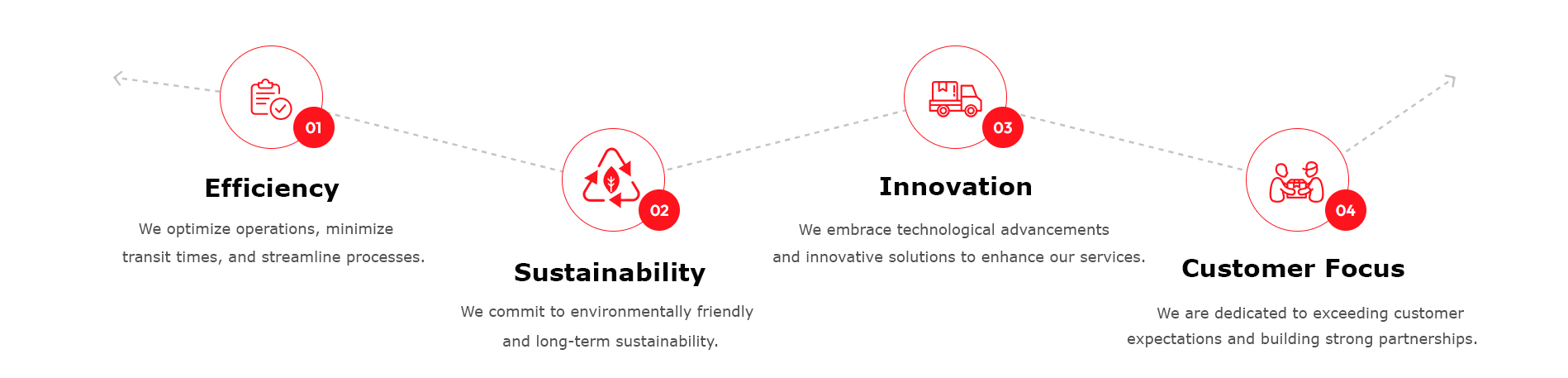 01

Efficiency

We optimize operations, minimize transit times, and streamline processes.

02

Sustainability

We commit to environmentally friendly and long-term sustainability.

03

Innovation

We embrace technological advancements and innovative solutions to enhance our services.

04

Customer Focus

We are dedicated to exceeding customer expectations and building strong partnerships.